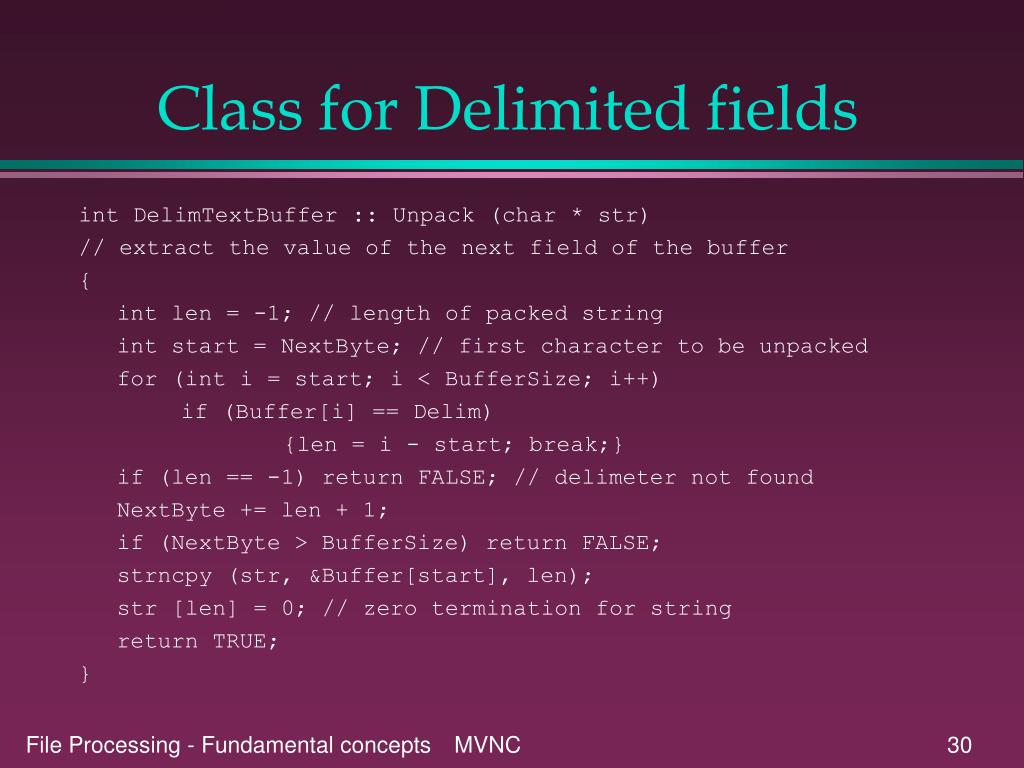 Class for Delimited fields

int DelimTextBuffer :: Unpack (char * str)
// extract the value of the next field of the buffer
{
int len = -1; // length of packed string
int start = NextByte; // first character to be unpacked
for (int i = start; i < BufferSize; i++)
if (Buffer[i] == Delim)
{len = i - start; break;}
if (len == -1) return FALSE; // delimeter not found
NextByte += len + 1;
if (NextByte > BufferSize) return FALSE;
strncpy (str, &Buffer[start], len);
str [len] = 0; // zero termination for string
return TRUE;
}

File Processing - Fundamental concepts MVNC

30